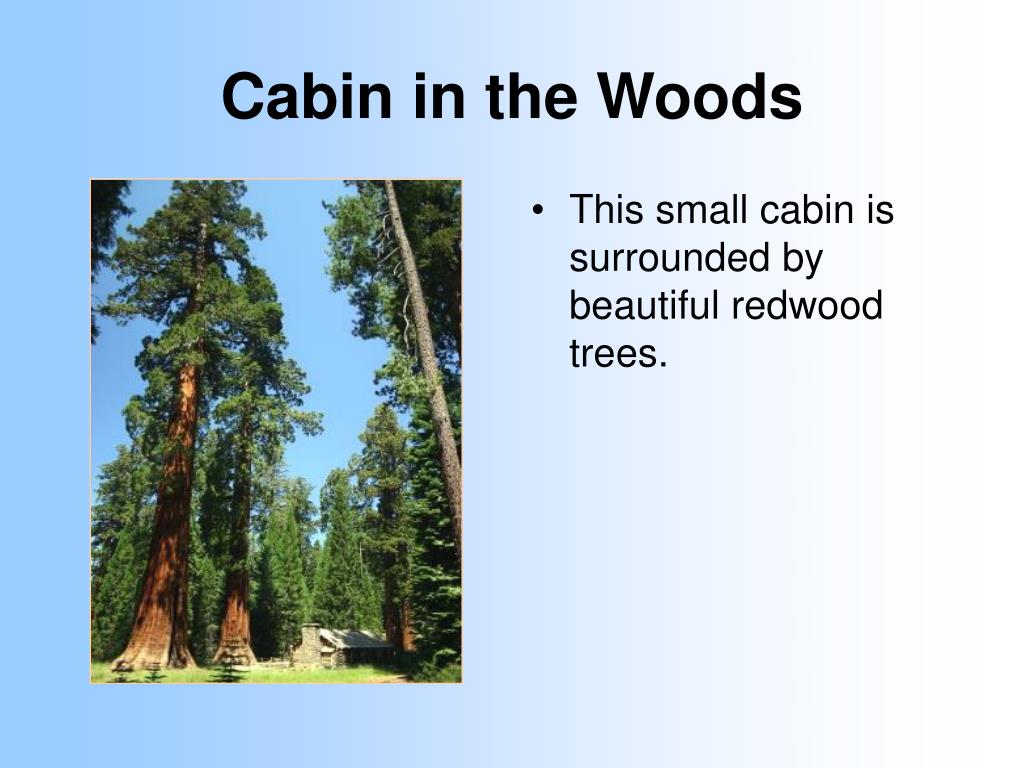 Cabin in the Woods

• This small cabin is surrounded by beautiful redwood trees.